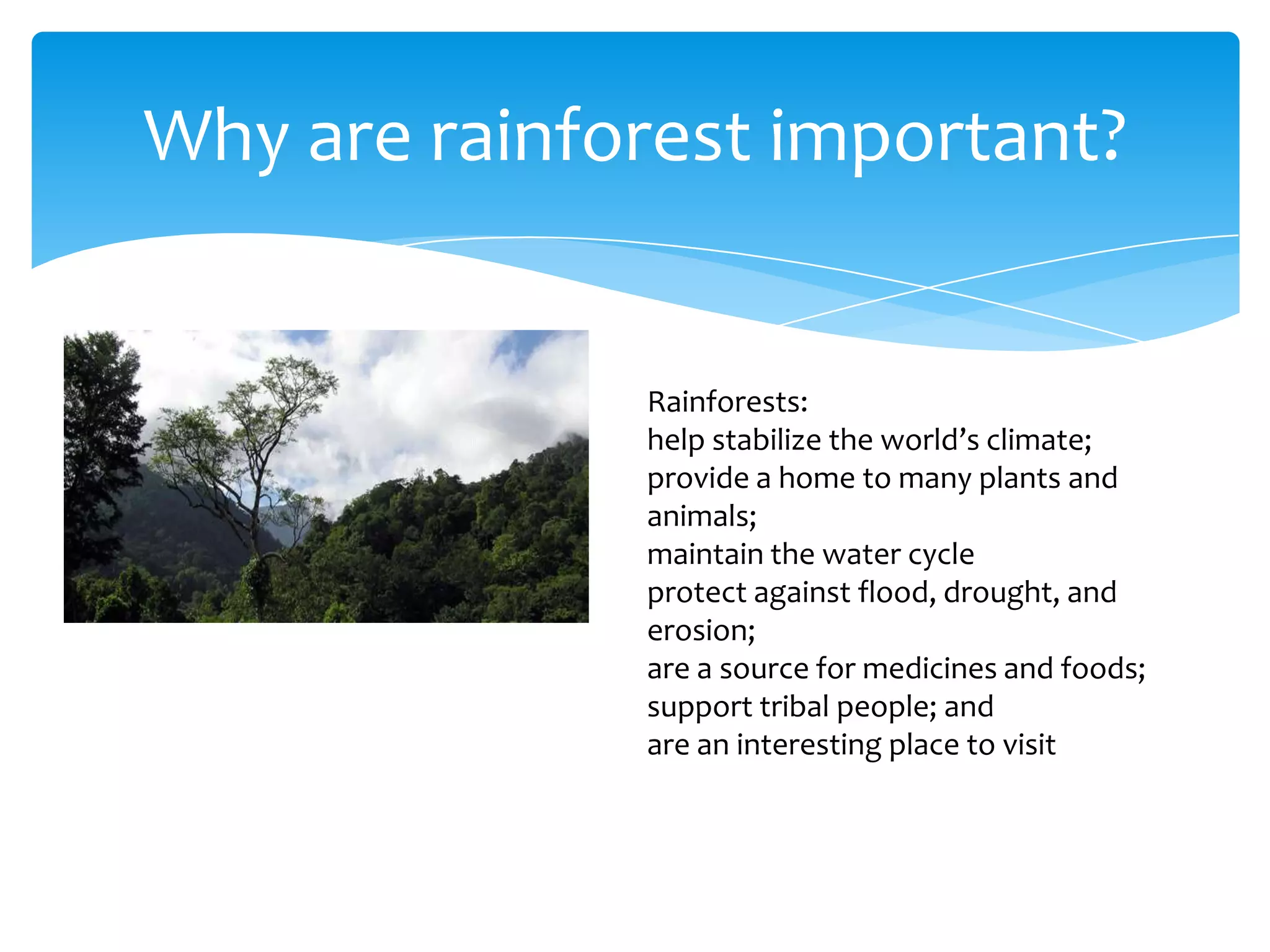 Why are rainforest important?

Rainforests:
help stabilize the world’s climate;
provide a home to many plants and animals;
maintain the water cycle
protect against flood, drought, and erosion;
are a source for medicines and foods;
support tribal people; and
are an interesting place to visit